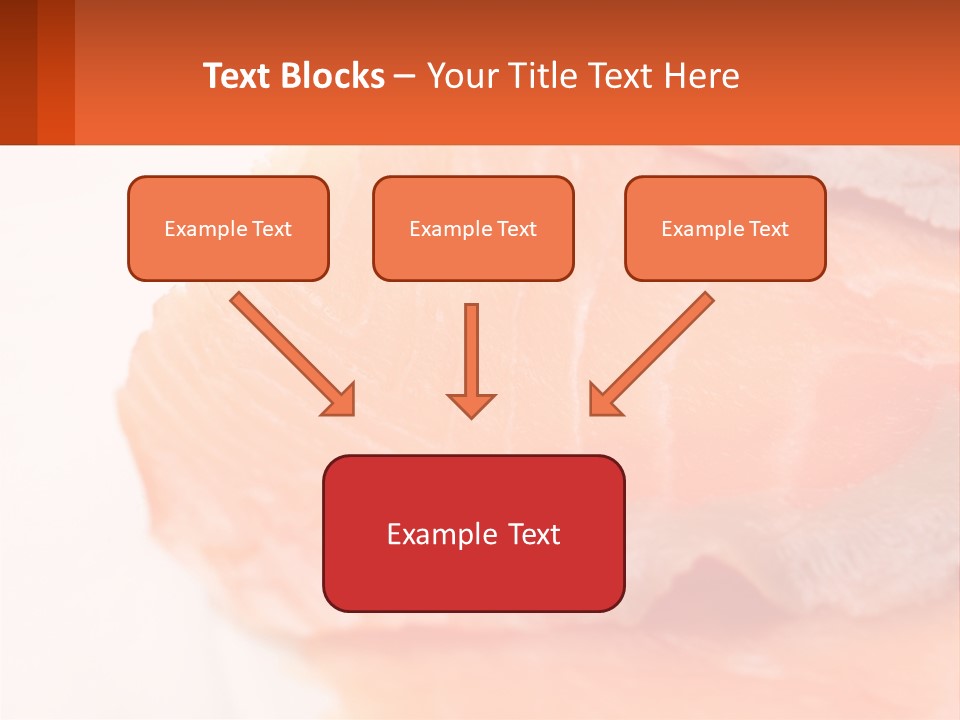 Text Blocks – Your Title Text Here

Example Text

Example Text

Example Text

Example Text